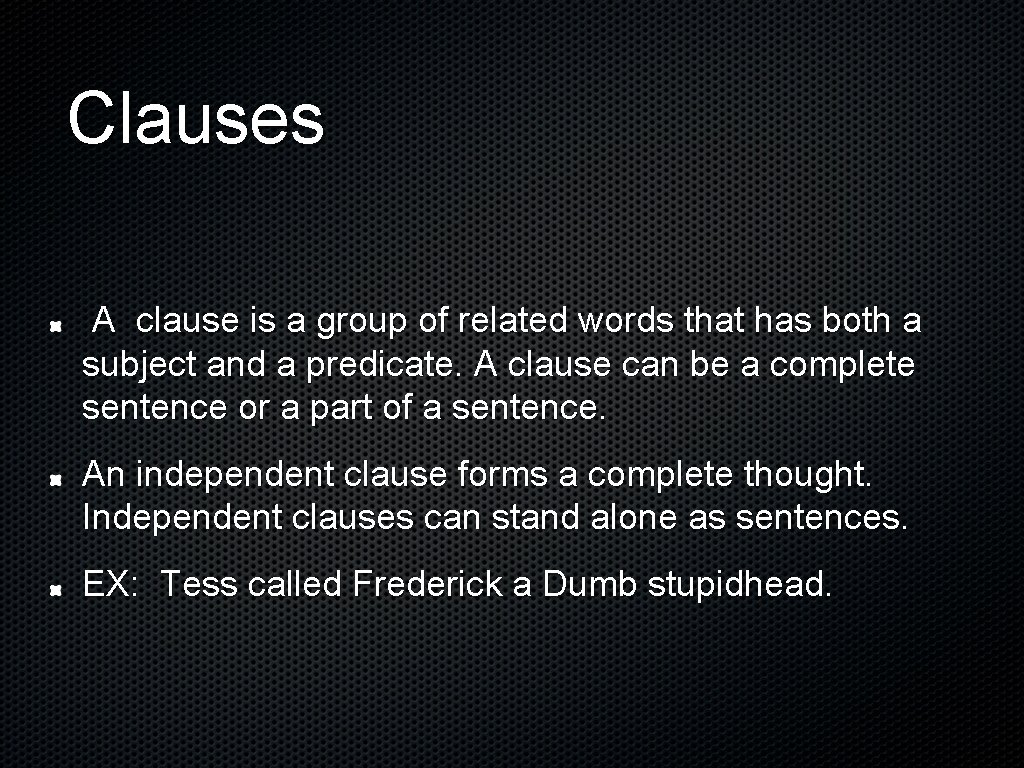 Clauses

A clause is a group of related words that has both a subject and a predicate. A clause can be a complete sentence or a part of a sentence.

An independent clause forms a complete thought. Independent clauses can stand alone as sentences.

EX: Tess called Frederick a Dumb stupidhead.